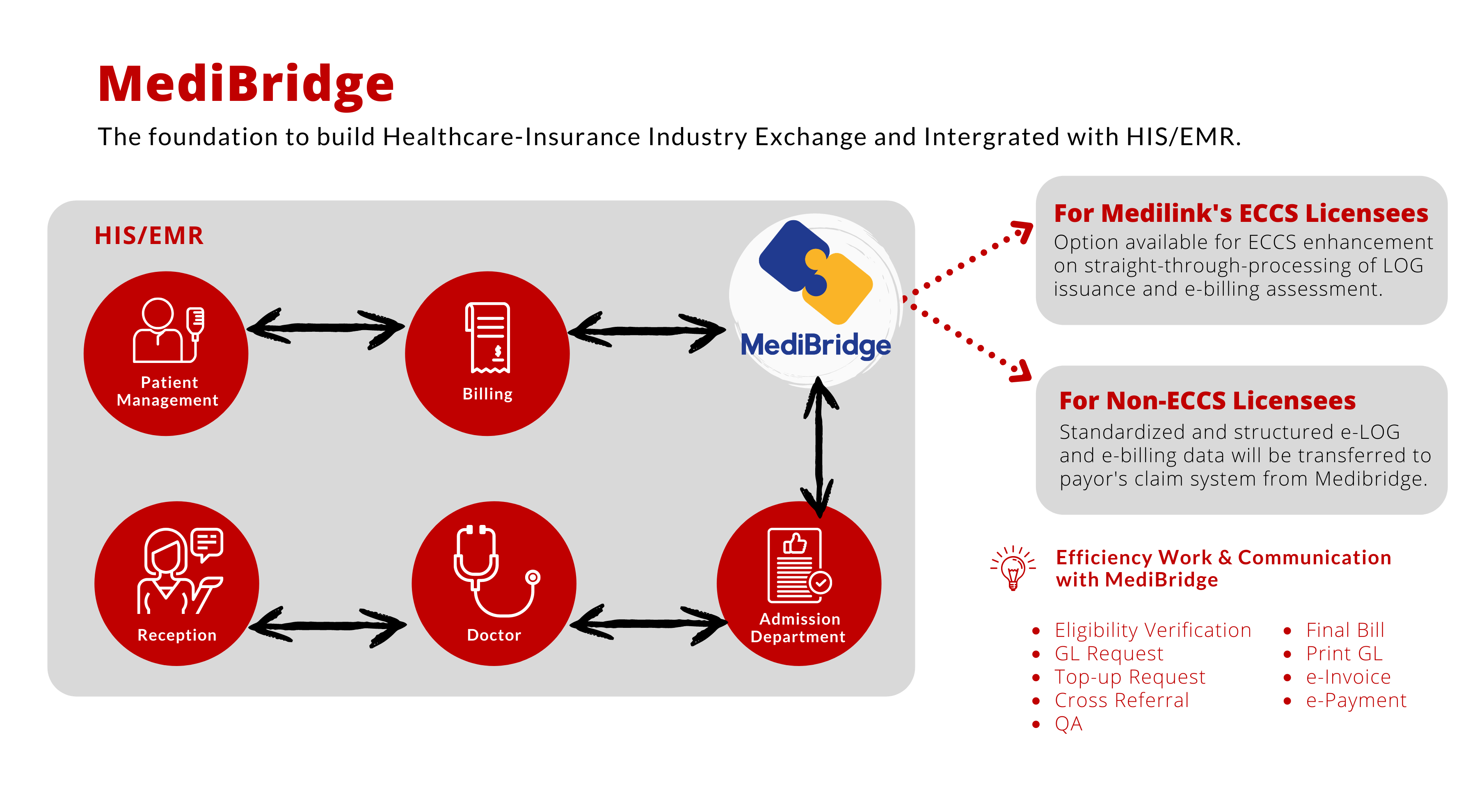 MediBridge

The foundation to build Healthcare-Insurance Industry Exchange and Intergrated with HIS/EMR.

HIS/EMR

Patient Management

Billing

MediBridge

Reception

Doctor

Admission Department

For Medilink's ECCS Licensees
Option available for ECCS enhancement on straight-through-processing of LOG issuance and e-billing assessment.

For Non-ECCS Licensees
Standardized and structured e-LOG and e-billing data will be transferred to payor's claim system from Medibridge.

Efficiency Work & Communication with MediBridge

- Eligibility Verification
- GL Request
- Top-up Request
- Cross Referral
- QA

- Final Bill
- Print GL
- e-Invoice
- e-Payment